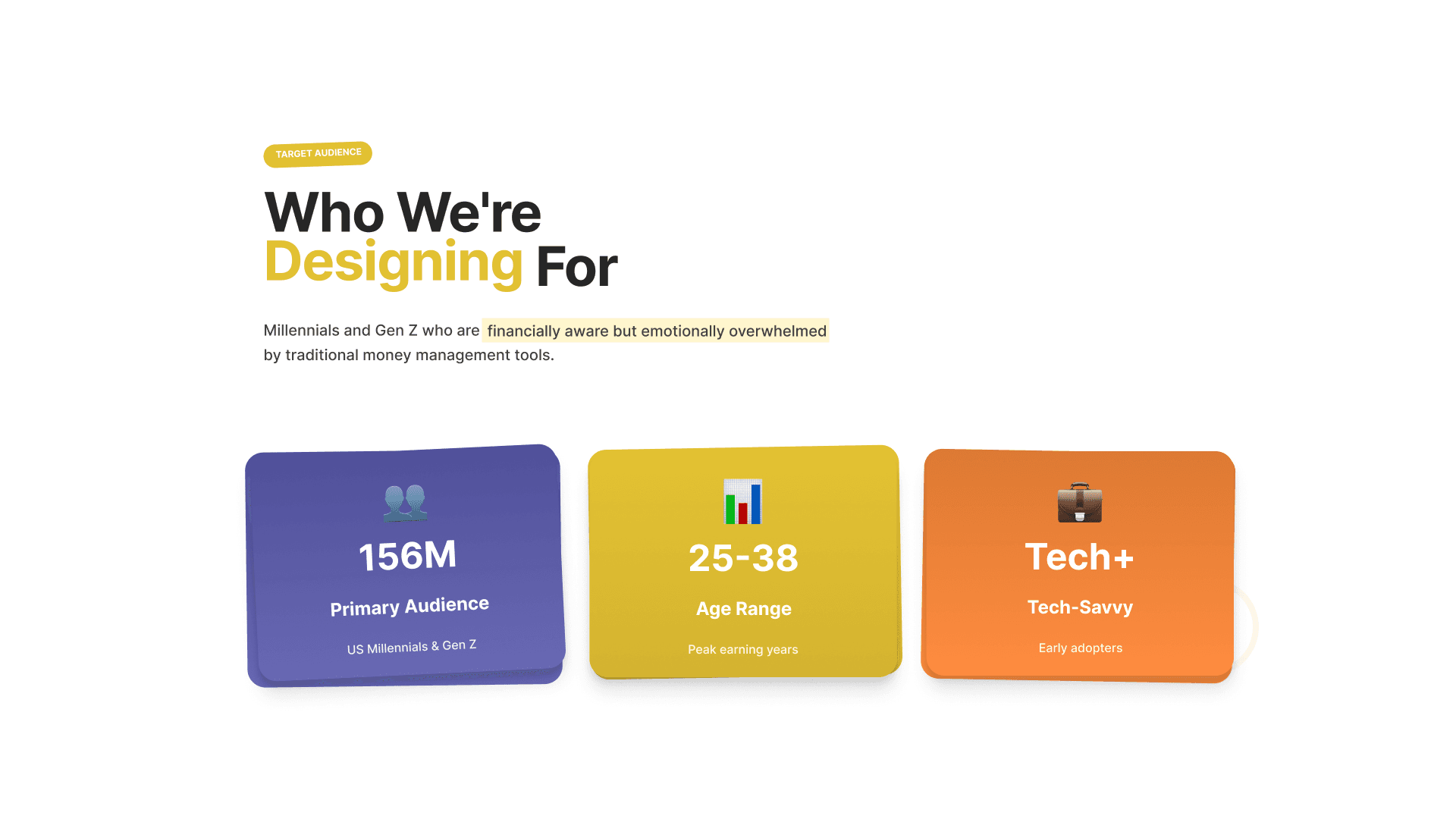 TARGET AUDIENCE

Who We're Designing For

Millennials and Gen Z who are financially aware but emotionally overwhelmed by traditional money management tools.

156M

Primary Audience

US Millennials & Gen Z

25-38

Age Range

Peak earning years

Tech+

Tech-Savvy

Early adopters